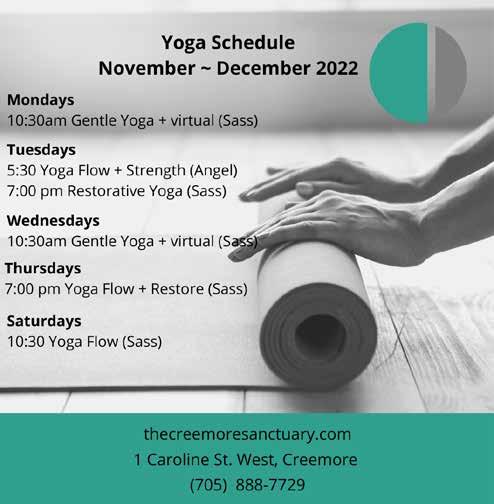 Yoga Schedule
November ~ December 2022

Mondays
10:30am Gentle Yoga + virtual (Sass)

Tuesdays
5:30 Yoga Flow + Strength (Angel)
7:00 pm Restorative Yoga (Sass)

Wednesdays
10:30am Gentle Yoga + virtual (Sass)

Thursdays
7:00 pm Yoga Flow + Restore (Sass)

Saturdays
10:30 Yoga Flow (Sass)

thecreemoresanctuary.com
1 Caroline St. West, Creemore
(705) 888-7729